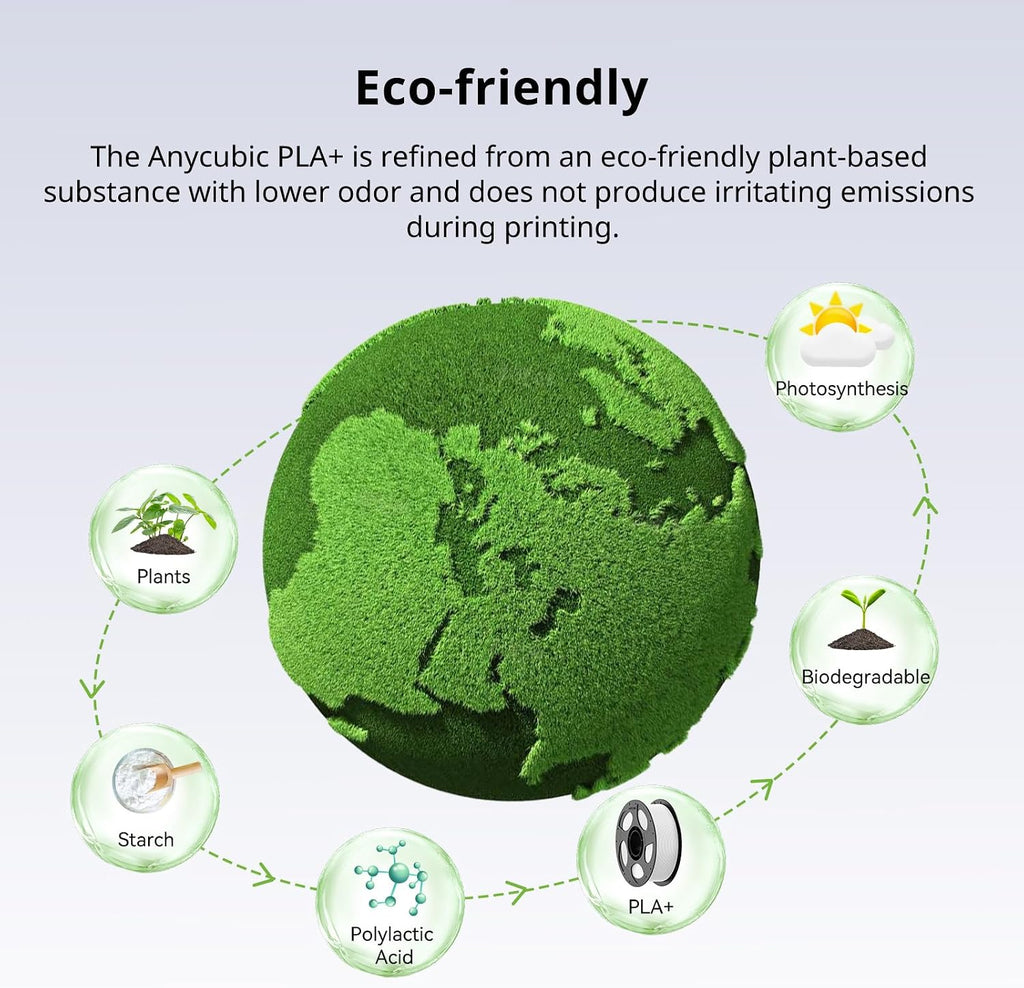 Eco-friendly

The Anycubic PLA+ is refined from an eco-friendly plant-based substance with lower odor and does not produce irritating emissions during printing.

Photosynthesis

Plants

Biodegradable

Starch

Polylactic Acid

PLA+